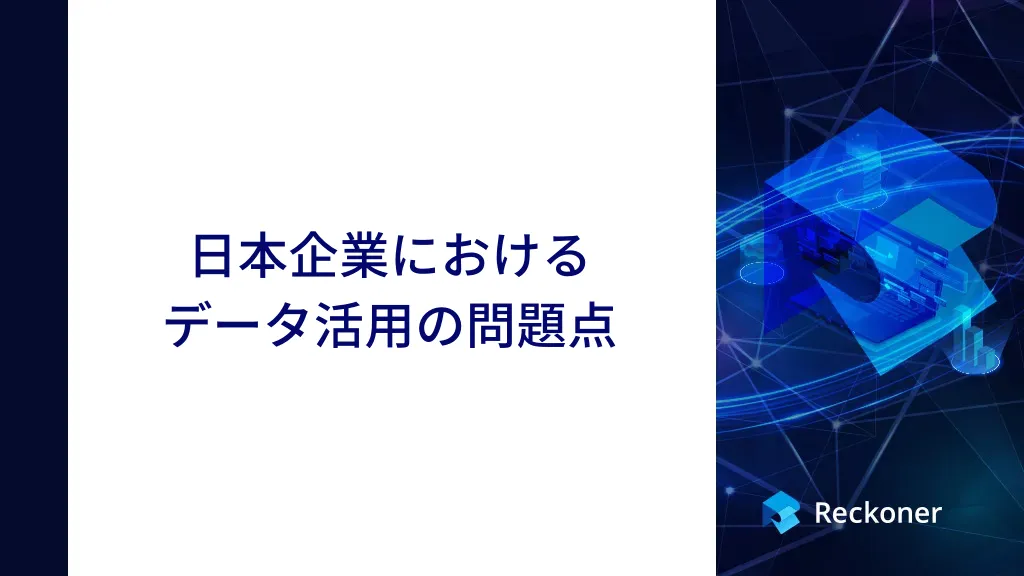 日本企業における
データ活用の問題点

Reckoner